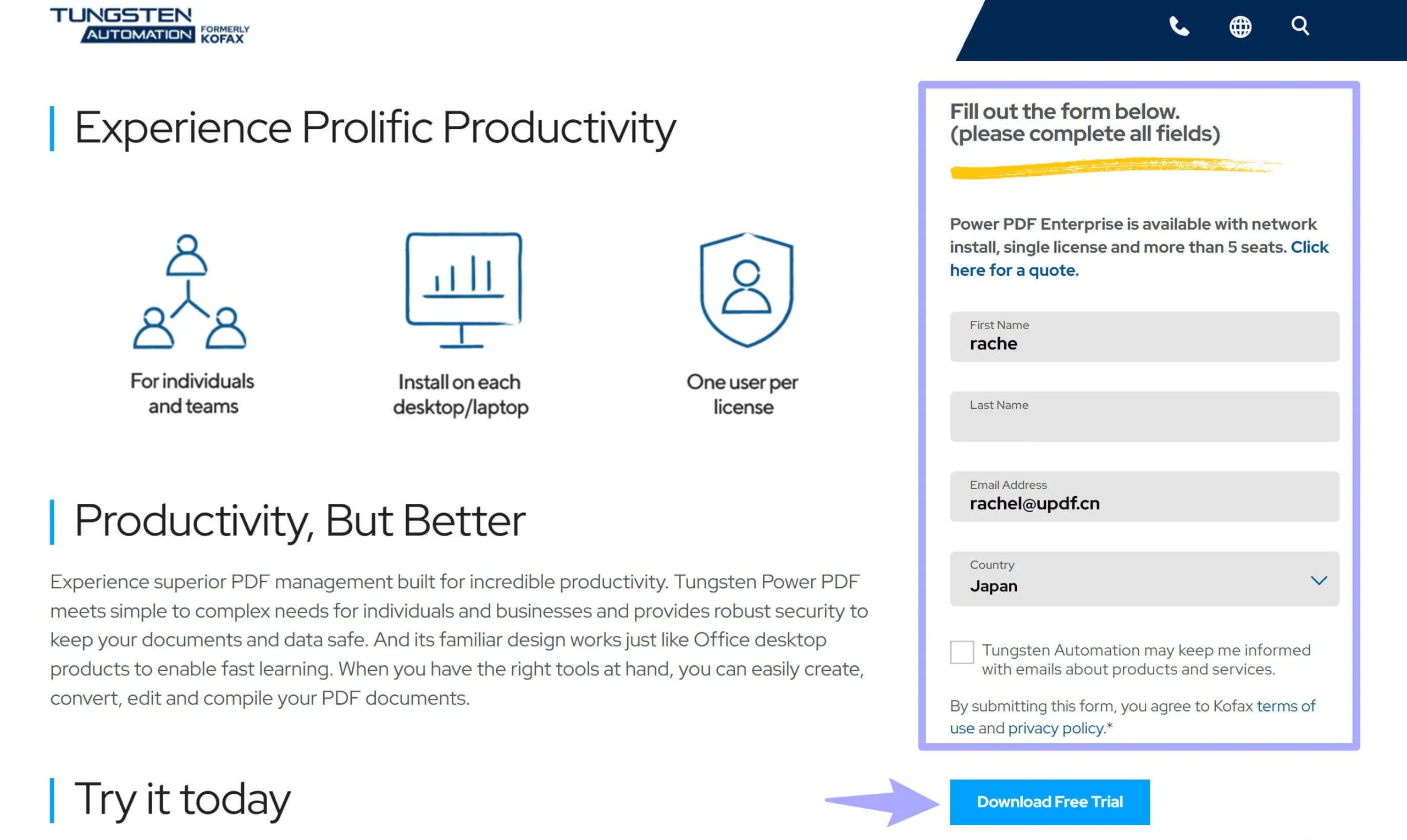 TUNGSTEN AUTOMATION FORMERLY KOFAX

Experience Prolific Productivity

For individuals and teams

Install on each desktop/laptop

One user per license

Productivity, But Better

Experience superior PDF management built for incredible productivity. Tungsten Power PDF meets simple to complex needs for individuals and businesses and provides robust security to keep your documents and data safe. And its familiar design works just like Office desktop products to enable fast learning. When you have the right tools at hand, you can easily create, convert, edit and compile your PDF documents.

Try it today

Fill out the form below.
(please complete all fields)

Power PDF Enterprise is available with network install, single license and more than 5 seats. Click here for a quote.

First Name
rache

Last Name

Email Address
rachel@updf.cn

Country
Japan

Tungsten Automation may keep me informed with emails about products and services.

By submitting this form, you agree to Kofax terms of use and privacy policy.*

Download Free Trial